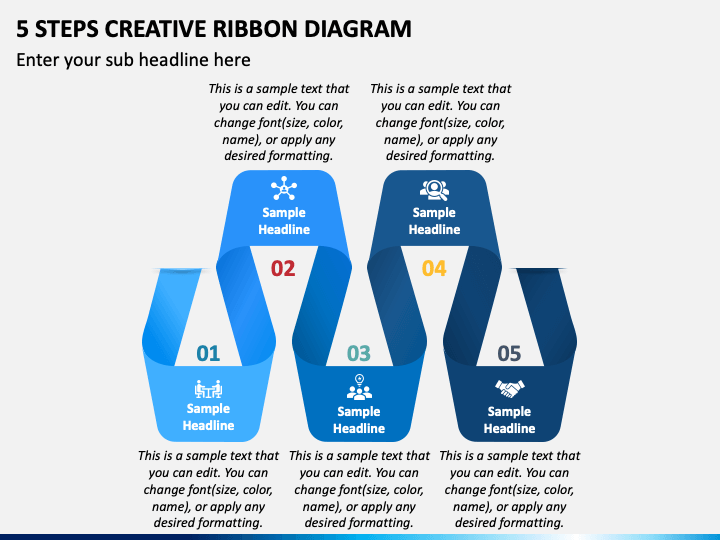 5 STEPS CREATIVE RIBBON DIAGRAM

Enter your sub headline here

This is a sample text that you can edit. You can change font(size, color, name), or apply any desired formatting.

This is a sample text that you can edit. You can change font(size, color, name), or apply any desired formatting.

Sample Headline

Sample Headline

02

04

01

03

05

Sample Headline

Sample Headline

Sample Headline

This is a sample text that you can edit. You can change font(size, color, name), or apply any desired formatting.

This is a sample text that you can edit. You can change font(size, color, name), or apply any desired formatting.

This is a sample text that you can edit. You can change font(size, color, name), or apply any desired formatting.